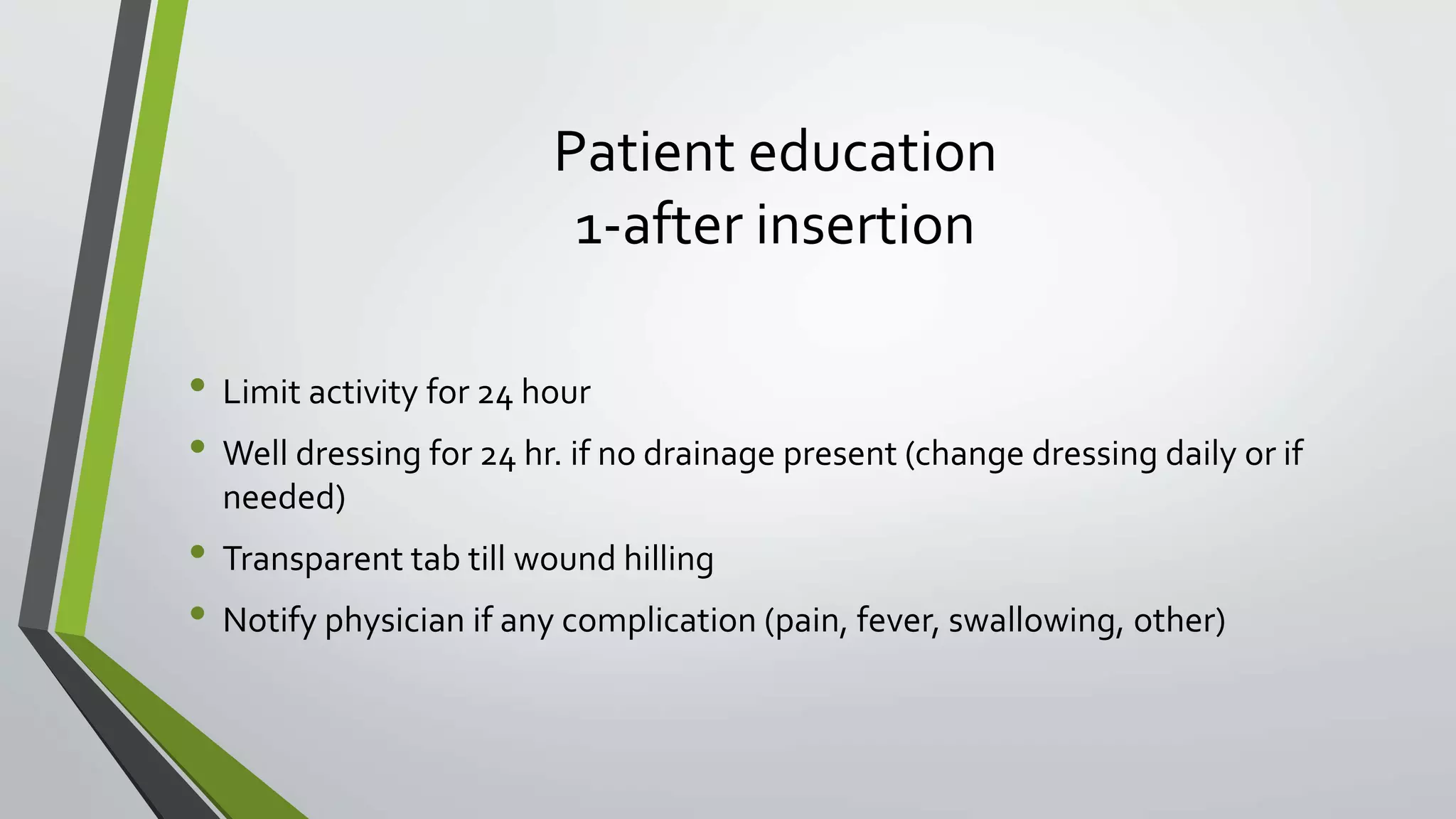 Patient education
1-after insertion

• Limit activity for 24 hour
• Well dressing for 24 hr. if no drainage present (change dressing daily or if needed)
• Transparent tab till wound hilling
• Notify physician if any complication (pain, fever, swallowing, other)